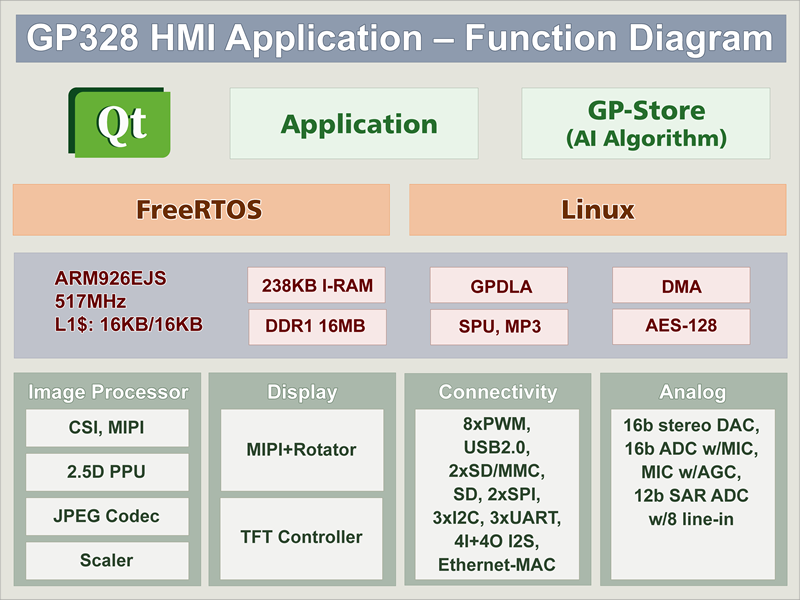 GP328 HMI Application – Function Diagram

Qt

Application

GP-Store
(AI Algorithm)

FreeRTOS

Linux

ARM926EJS
517MHz
L1$: 16KB/16KB

238KB I-RAM

DDR1 16MB

GPDLA

SPU, MP3

DMA

AES-128

Image Processor

CSI, MIPI

2.5D PPU

JPEG Codec

Scaler

Display

MIPI+Rotator

TFT Controller

Connectivity

8xPWM,
USB2.0,
2xSD/MMC,
SD, 2xSPI,
3xI2C, 3xUART,
4I+4O I2S,
Ethernet-MAC

Analog

16b stereo DAC,
16b ADC w/MIC,
MIC w/AGC,
12b SAR ADC
w/8 line-in